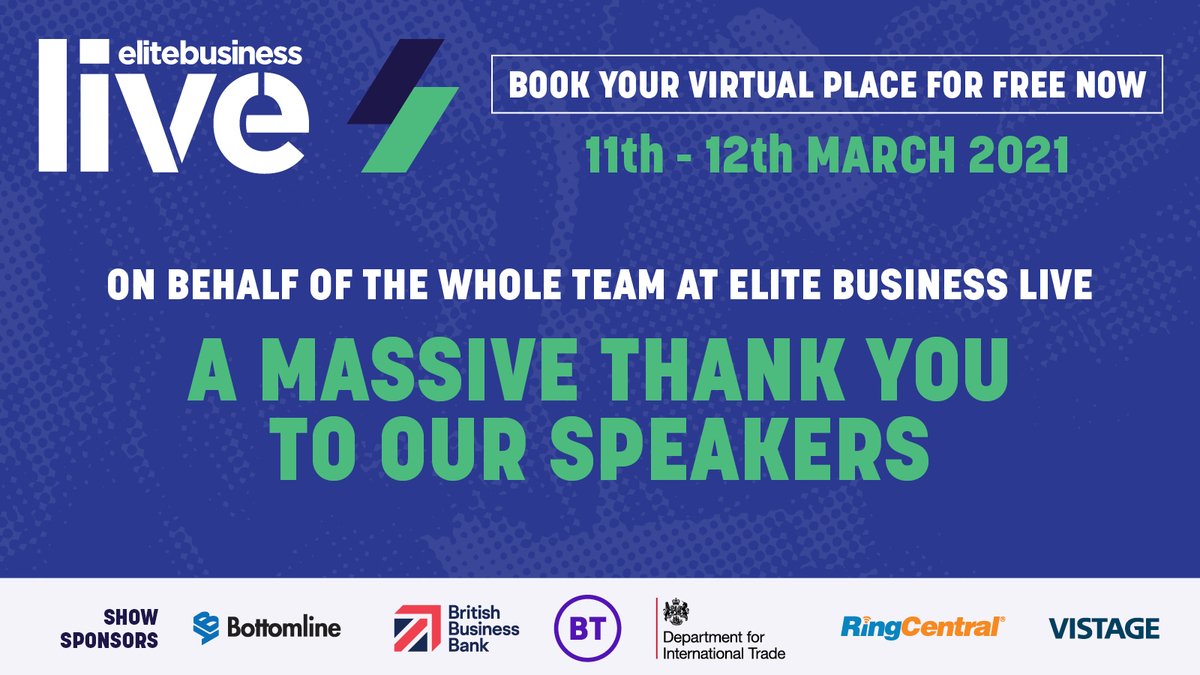 elitebusiness live

BOOK YOUR VIRTUAL PLACE FOR FREE NOW

11th - 12th MARCH 2021

ON BEHALF OF THE WHOLE TEAM AT ELITE BUSINESS LIVE

A MASSIVE THANK YOU TO OUR SPEAKERS

SHOW SPONSORS

Bottomline

British Business Bank

BT

Department for International Trade

RingCentral

VISTAGE